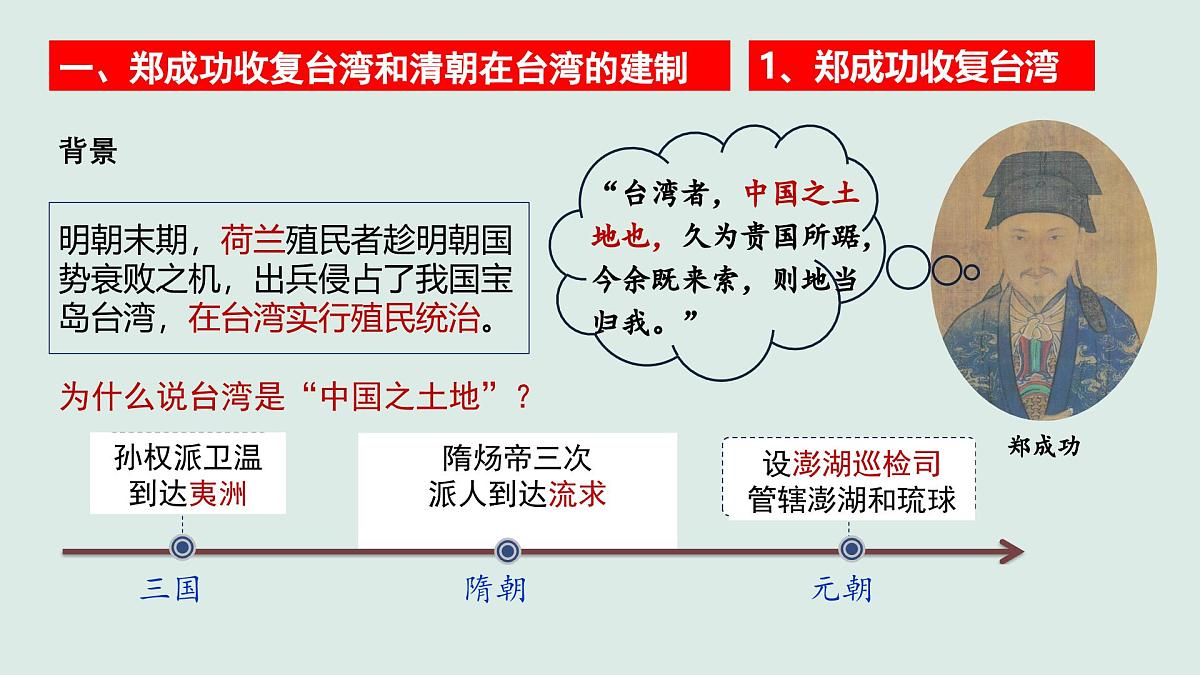 一、郑成功收复台湾和清朝在台湾的建制

1、郑成功收复台湾

背景

明朝末期，荷兰殖民者趁明朝国势衰败之机，出兵侵占了我国宝岛台湾，在台湾实行殖民统治。

“台湾者，中国之土地也，久为贵国所踞，今余既来索，则地当归我。”

郑成功

为什么说台湾是“中国之土地”？

孙权派卫温到达夷洲

隋炀帝三次派人到达流求

设澎湖巡检司管辖澎湖和琉球

三国

隋朝

元朝